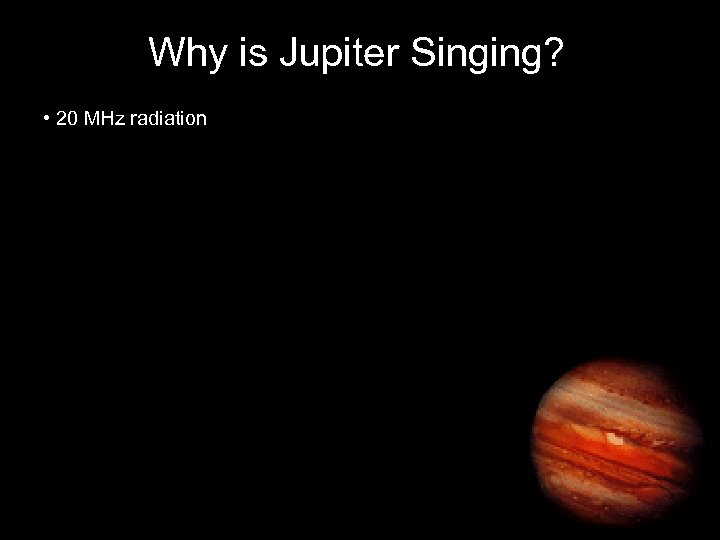 Why is Jupiter Singing?

• 20 MHz radiation